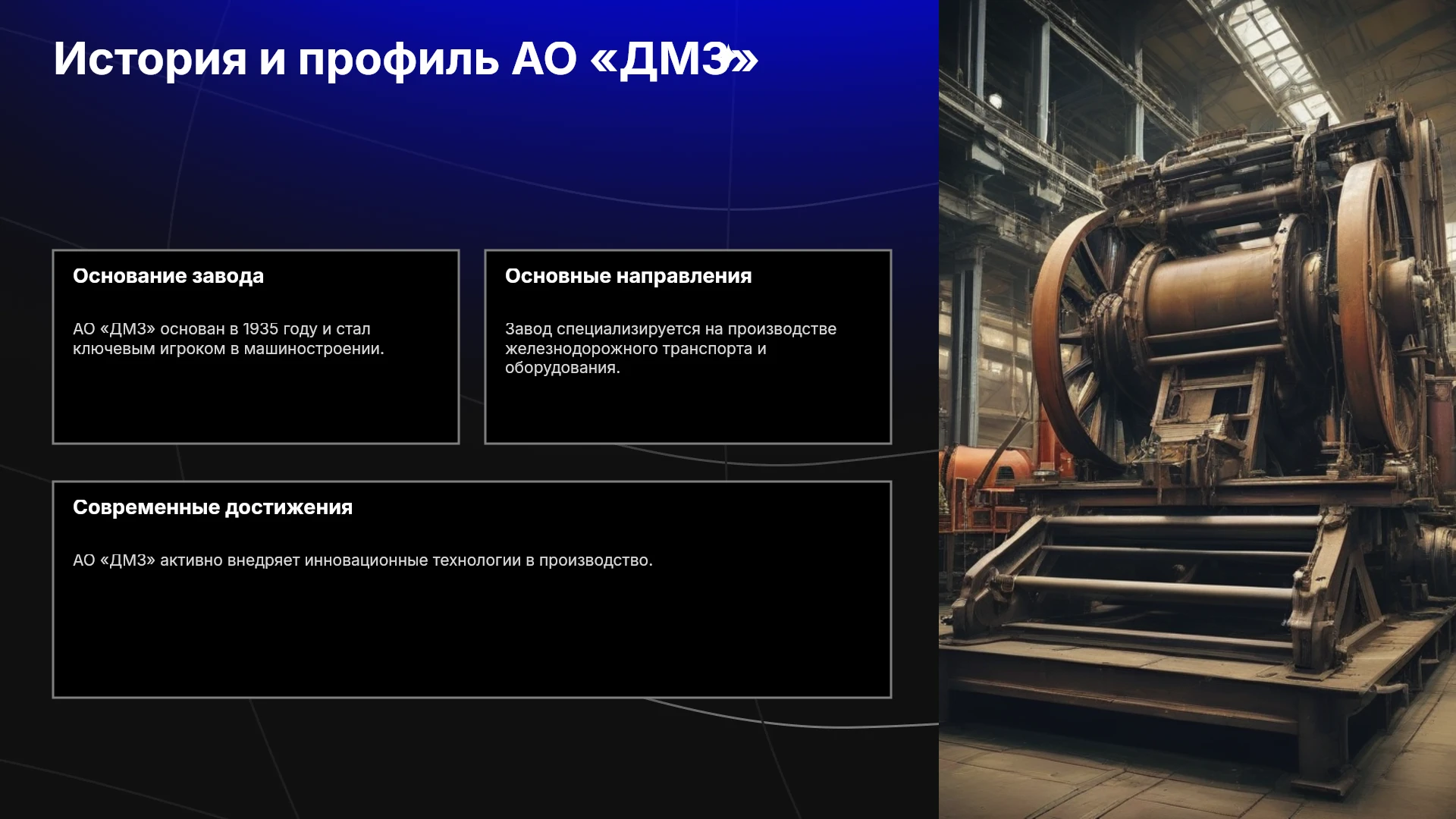 История и профиль АО «ДМЗ»

Основание завода

АО «ДМЗ» основан в 1935 году и стал ключевым игроком в машиностроении.

Основные направления

Завод специализируется на производстве железнодорожного транспорта и оборудования.

Современные достижения

АО «ДМЗ» активно внедряет инновационные технологии в производство.